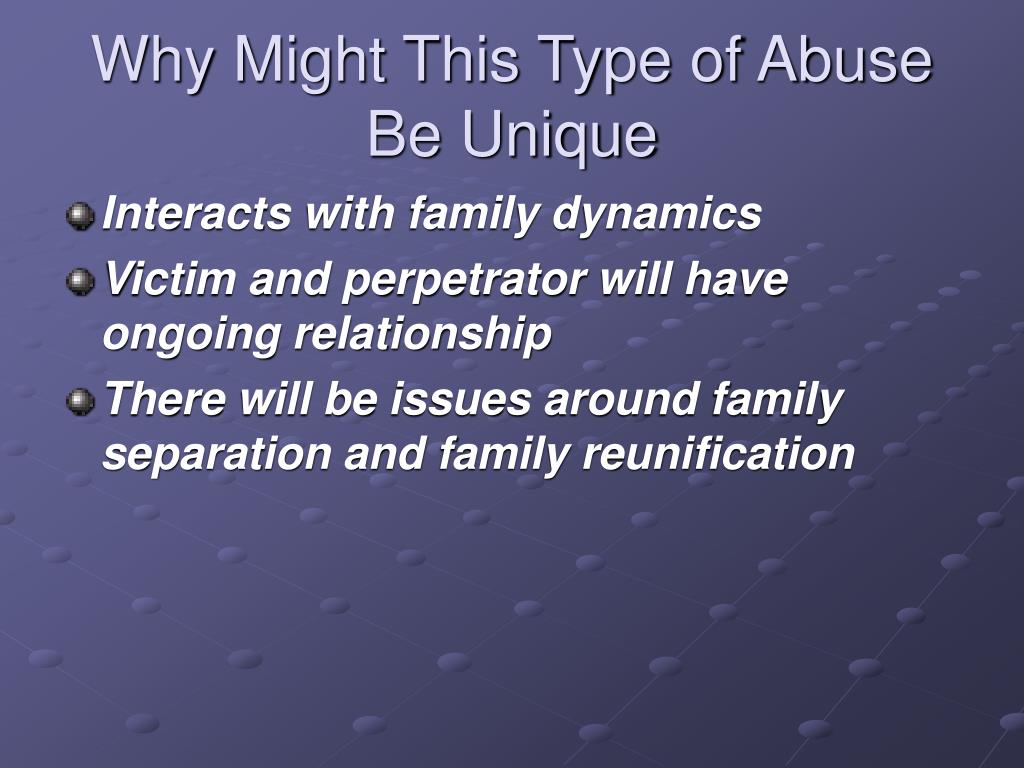 Why Might This Type of Abuse Be Unique

Interacts with family dynamics

Victim and perpetrator will have ongoing relationship

There will be issues around family separation and family reunification